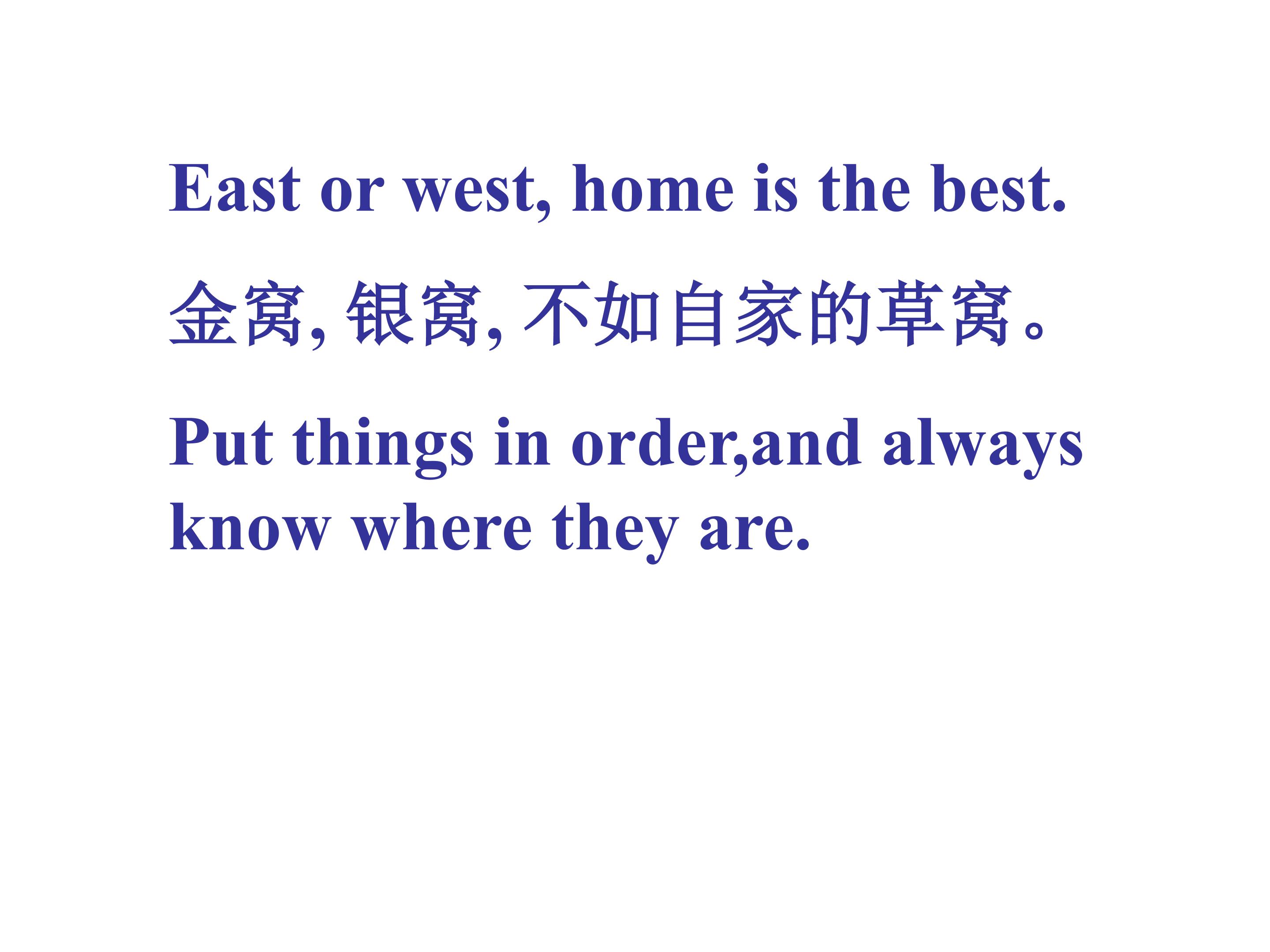 East or west, home is the best.

金窝, 银窝, 不如自家的草窝。

Put things in order,and always know where they are.